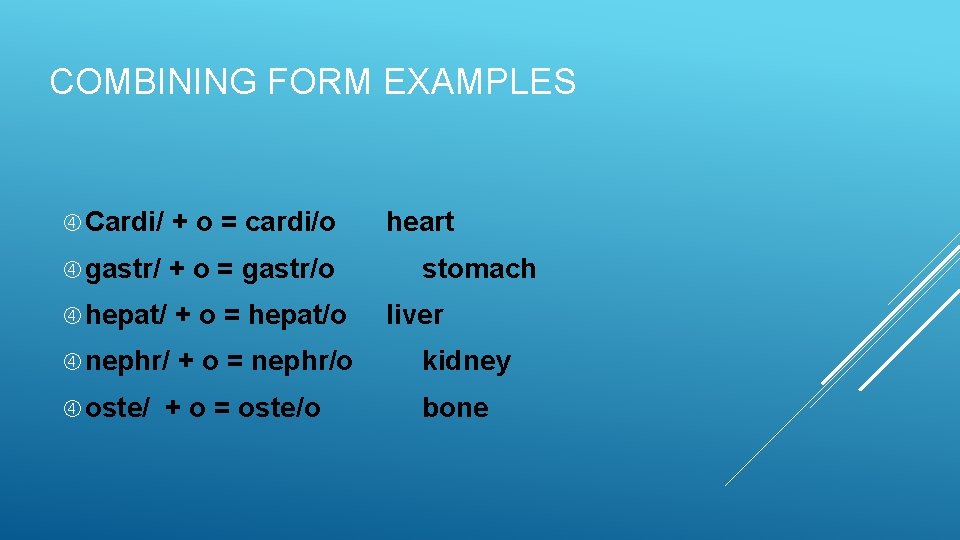 COMBINING FORM EXAMPLES

Cardi/ + o = cardi/o heart

gastr/ + o = gastr/o stomach

hepat/ + o = hepat/o liver

nephr/ + o = nephr/o kidney

oste/ + o = oste/o bone